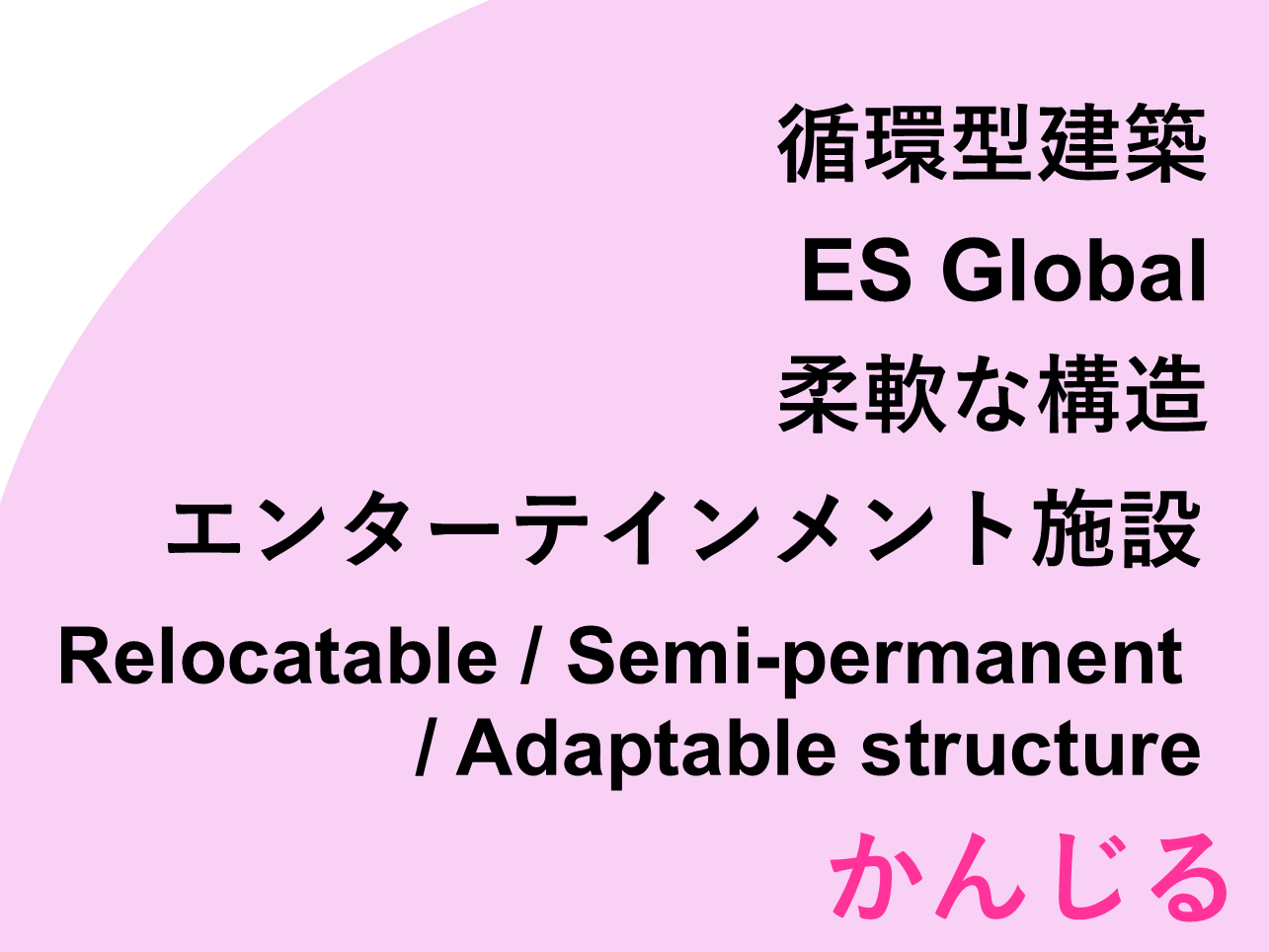 循環型建築
ES Global
柔軟な構造
エンターテインメント施設
Relocatable / Semi-permanent / Adaptable structure
かんじる